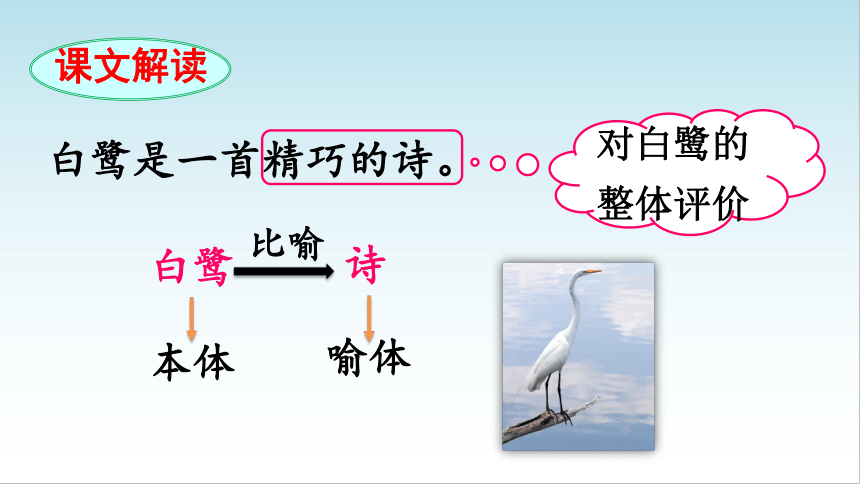 课文解读

白鹭是一首精巧的诗。

对白鹭的整体评价

白鹭 比喻 诗

本体

喻体